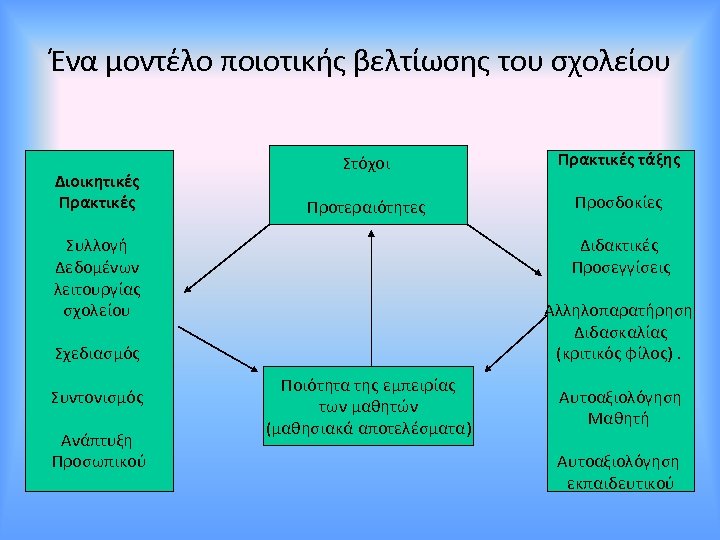 Ένα μοντέλο ποιοτικής βελτίωσης του σχολείου

Διοικητικές Πρακτικές

Συλλογή Δεδομένων λειτουργίας σχολείου

Σχεδιασμός

Συντονισμός

Ανάπτυξη Προσωπικού

Στόχοι

Προτεραιότητες

Ποιότητα της εμπειρίας των μαθητών (μαθησιακά αποτελέσματα)

Πρακτικές τάξης

Προσδοκίες

Διδακτικές Προσεγγίσεις

Αλληλοπαρατήρηση Διδασκαλίας (κριτικός φίλος) .

Αυτοαξιολόγηση Μαθητή

Αυτοαξιολόγηση εκπαιδευτικού